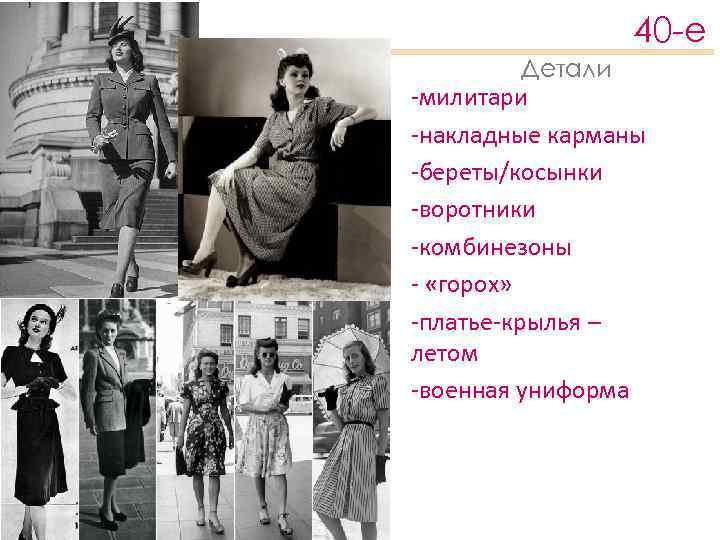 40-е

Детали

-милитари

-накладные карманы

-береты/косынки

-воротники

-комбинезоны

- «горох»

-платье-крылья – летом

-военная униформа